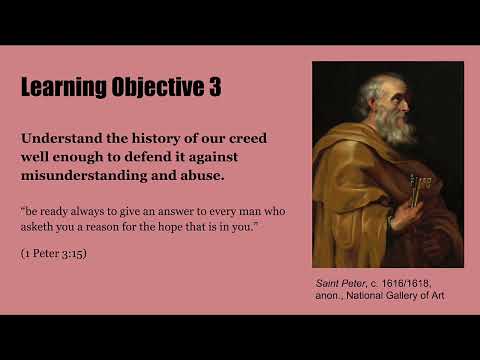 Learning Objective 3

Understand the history of our creed well enough to defend it against misunderstanding and abuse.

"be ready always to give an answer to every man who asketh you a reason for the hope that is in you."

(1 Peter 3:15)

Saint Peter, c. 1616/1618, anon., National Gallery of Art